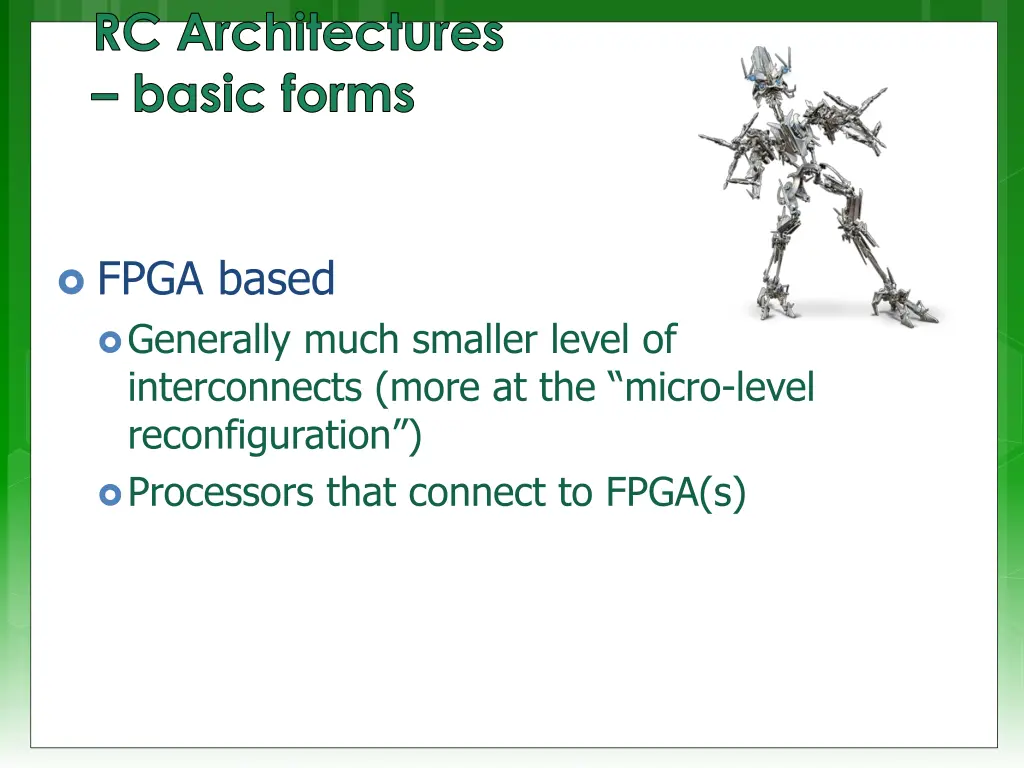 RC Architectures – basic forms

FPGA based

Generally much smaller level of interconnects (more at the “micro-level reconfiguration”)

Processors that connect to FPGA(s)